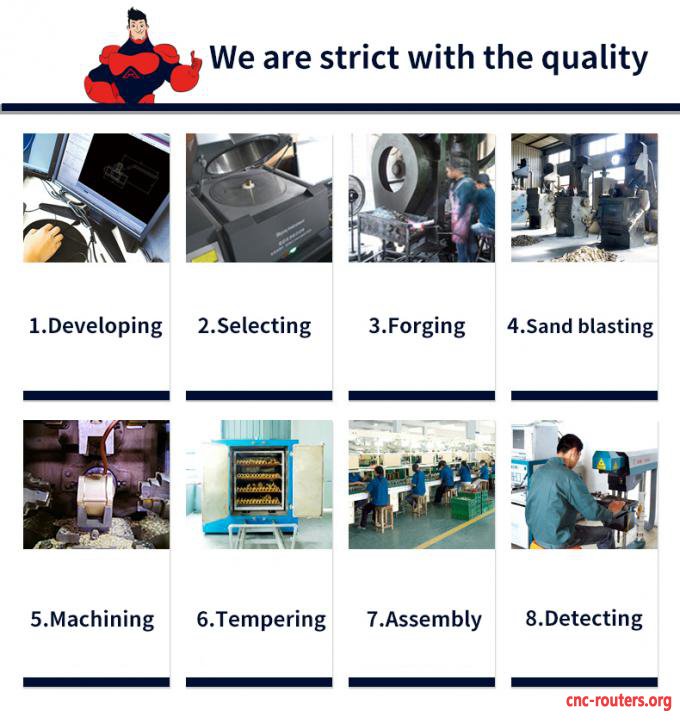 We are strict with the quality

1.Developing

2.Selecting

3.Forging

4.Sand blasting

5.Machining

6.Tempering

7.Assembly

8.Detecting

cnc-routers.org